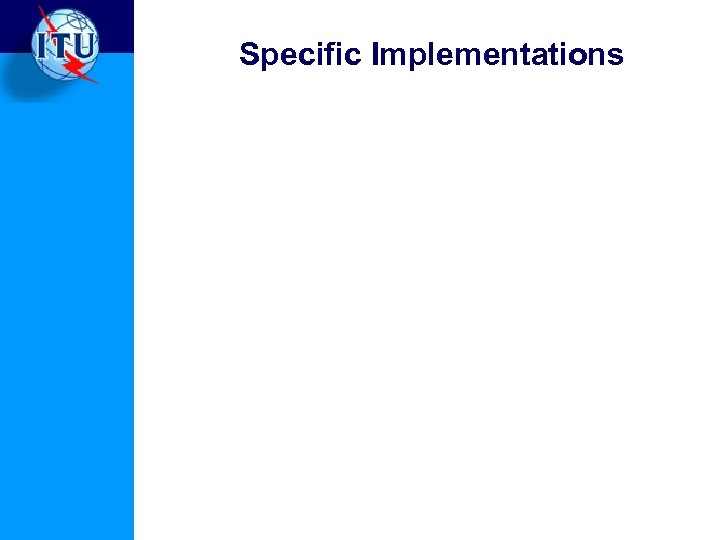 ITU

Specific Implementations